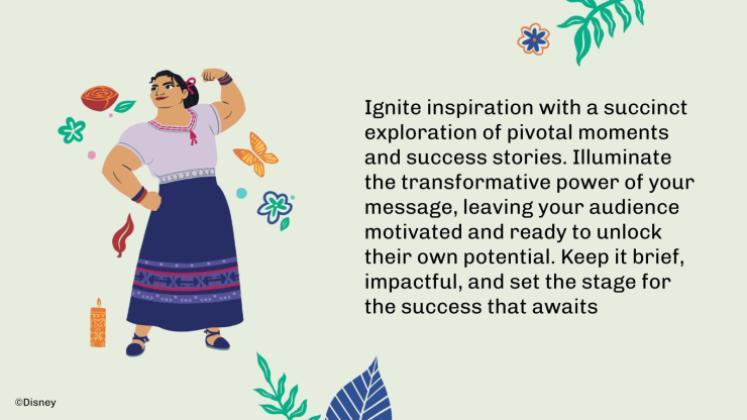 Ignite inspiration with a succinct exploration of pivotal moments and success stories. Illuminate the transformative power of your message, leaving your audience motivated and ready to unlock their own potential. Keep it brief, impactful, and set the stage for the success that awaits

©Disney